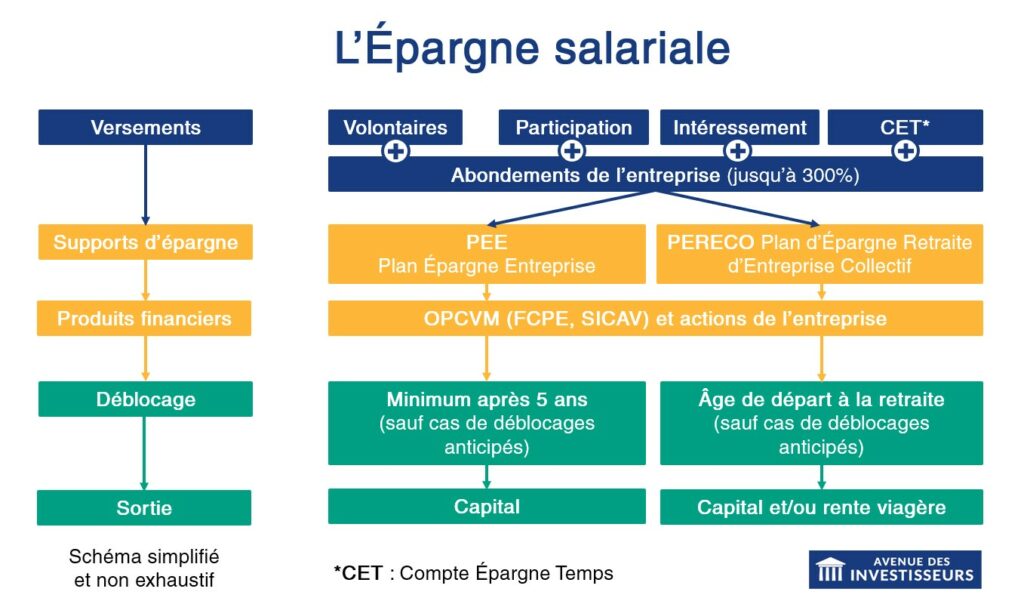 L'Épargne salariale

Versements

Supports d'épargne

Produits financiers

Déblocage

Sortie

Schéma simplifié et non exhaustif

Volontaires

Participation

Intéressement

CET*

Abondements de l'entreprise (jusqu'à 300%)

PEE
Plan Épargne Entreprise

PERECO Plan d'Épargne Retraite d'Entreprise Collectif

OPCVM (FCPE, SICAV) et actions de l'entreprise

Minimum après 5 ans (sauf cas de déblocages anticipés)

Âge de départ à la retraite (sauf cas de déblocages anticipés)

Capital

Capital et/ou rente viagère

*CET : Compte Épargne Temps

AVENUE DES INVESTISSEURS